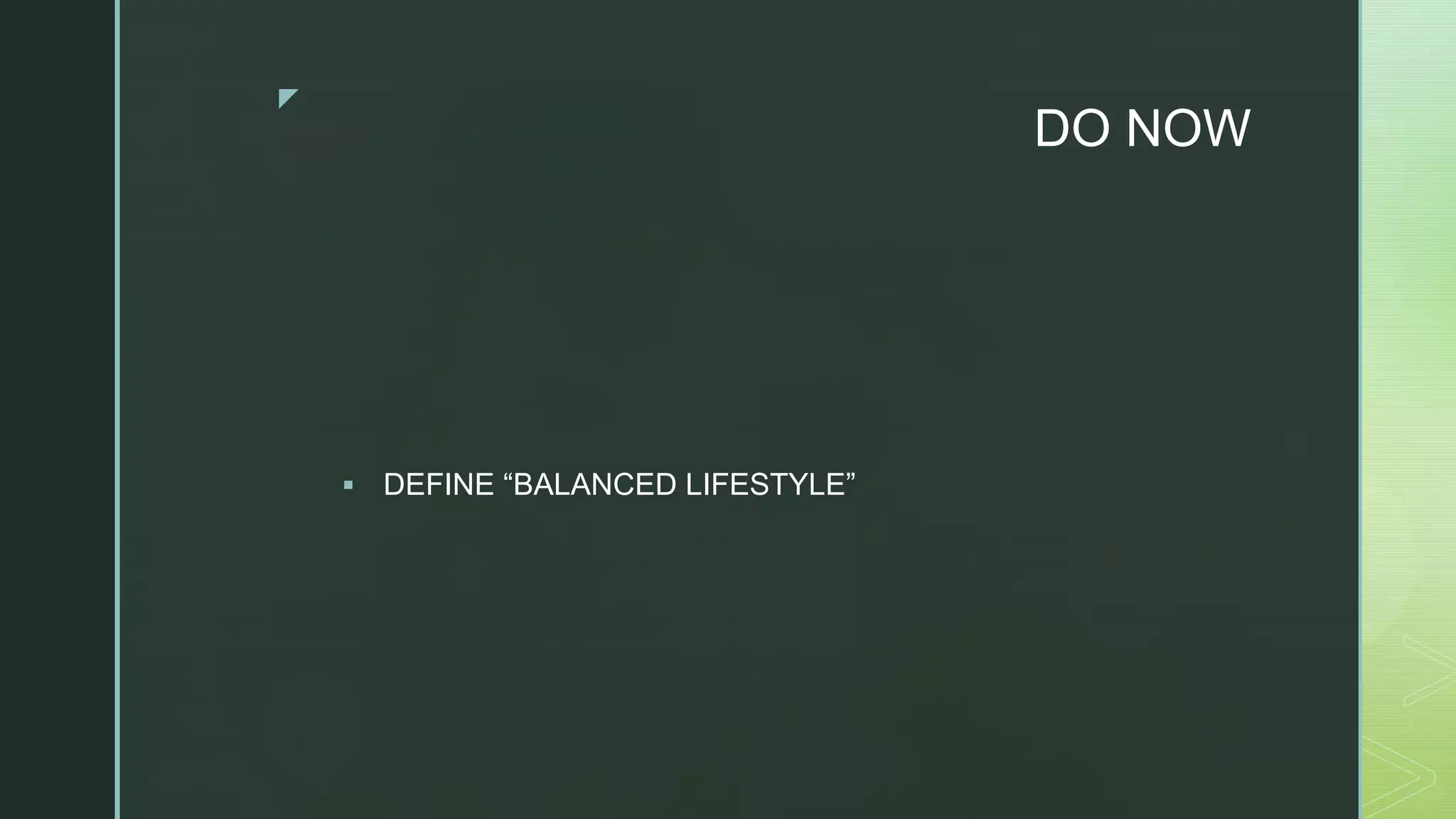 DO NOW

▪ DEFINE “BALANCED LIFESTYLE”